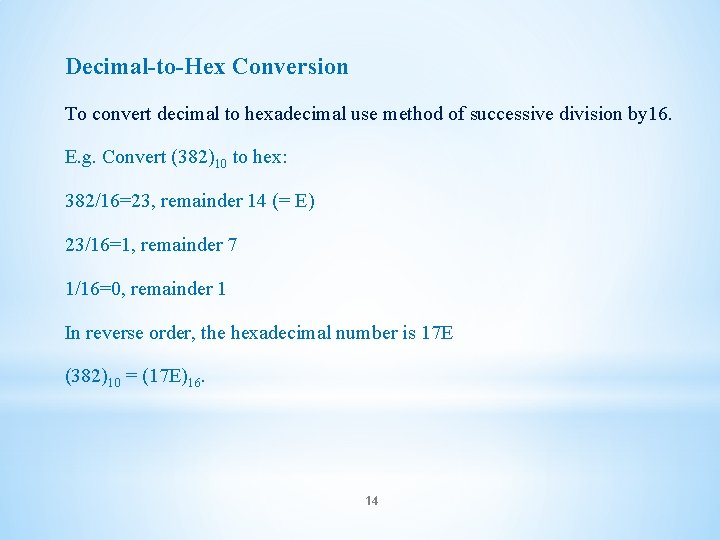 Decimal-to-Hex Conversion

To convert decimal to hexadecimal use method of successive division by16.

E.g. Convert $(382)_{10}$ to hex:

382/16=23, remainder 14 (= E)

23/16=1, remainder 7

1/16=0, remainder 1

In reverse order, the hexadecimal number is 17E

$(382)_{10} = (17E)_{16}$.

14